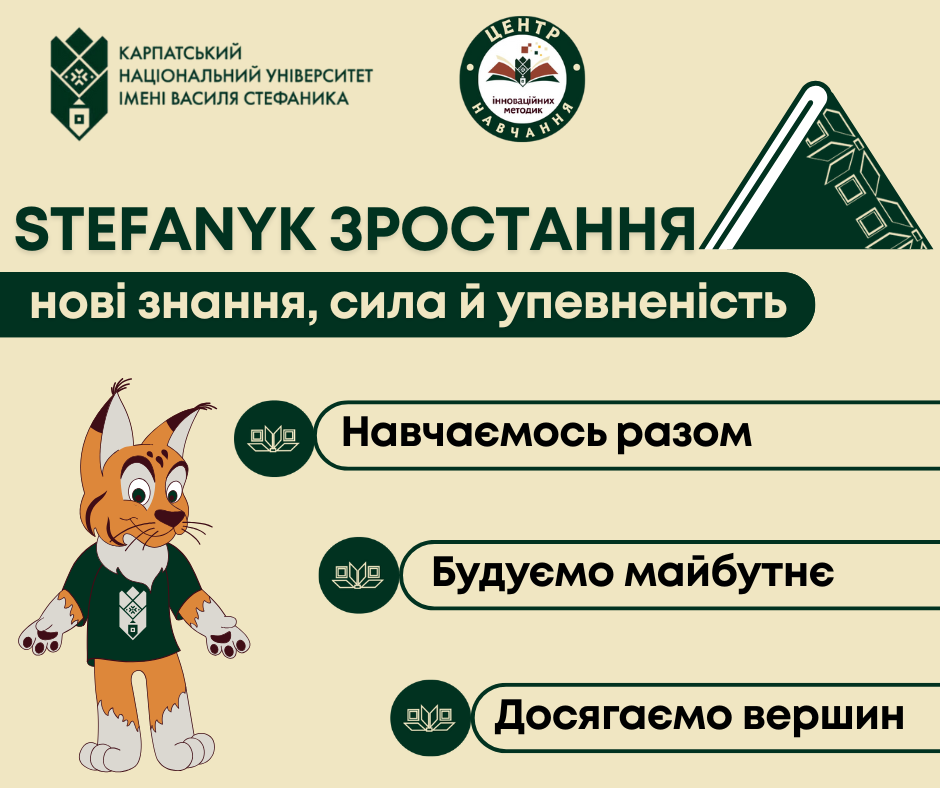 КАРПАТСЬКИЙ НАЦІОНАЛЬНИЙ УНІВЕРСИТЕТ ІМЕНІ ВАСИЛЯ СТЕФАНИКА

ЦЕНТР інноваційних методик НАВЧАННЯ

STEFANYK ЗРОСТАННЯ

нові знання, сила й упевненість

Навчаємось разом

Будуємо майбутнє

Досягаємо вершин